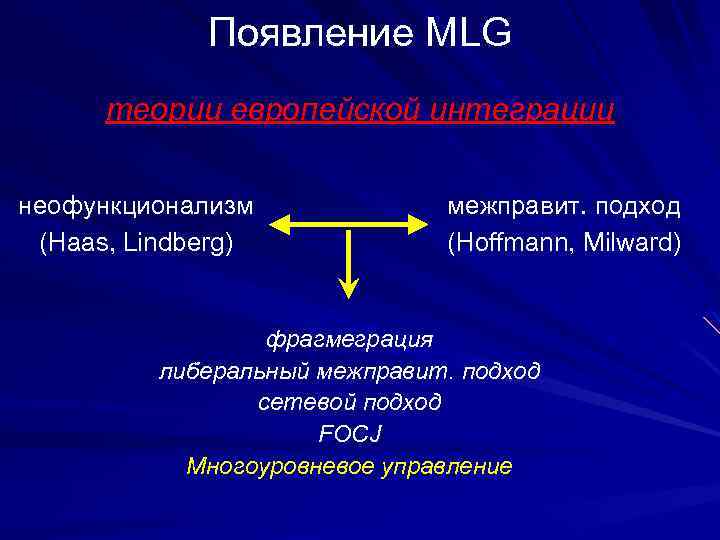 Появление MLG

теории европейской интеграции

неофункционализм
(Haas, Lindberg)

межправит. подход
(Hoffmann, Milward)

фрагмеграция
либеральный межправит. подход
сетевой подход
FOCJ
Многоуровневое управление